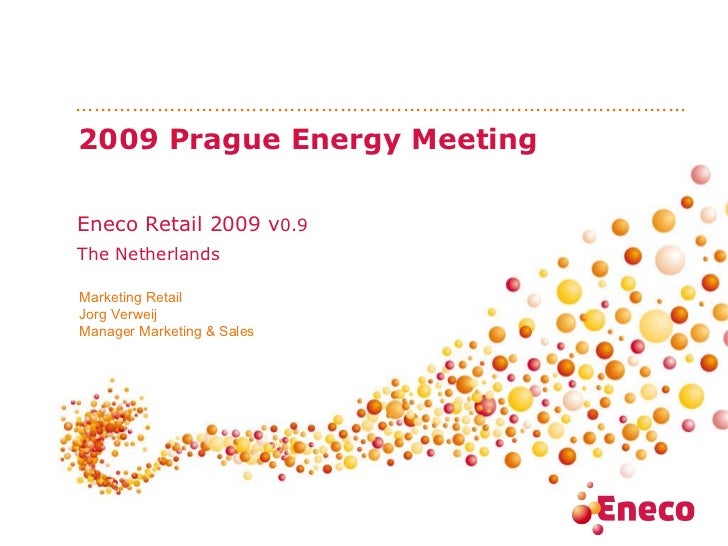 2009 Prague Energy Meeting

Eneco Retail 2009 v0.9
The Netherlands

Marketing Retail
Jorg Verweij
Manager Marketing & Sales

Eneco